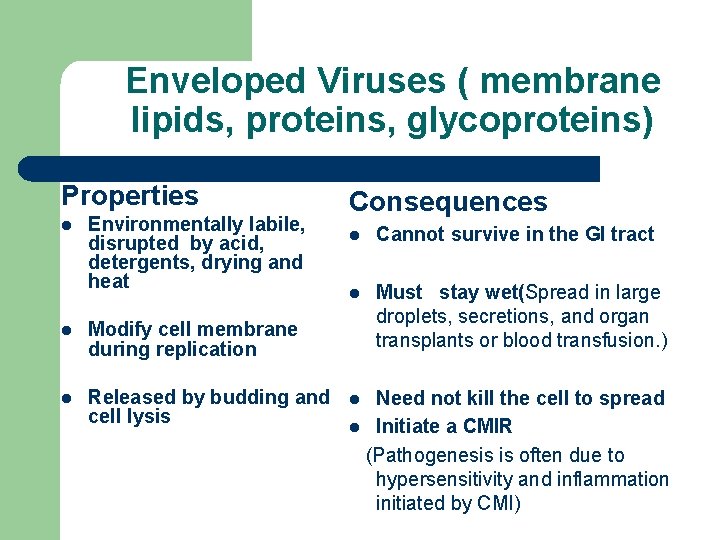 Enveloped Viruses ( membrane lipids, proteins, glycoproteins)

Properties

- Environmentally labile, disrupted by acid, detergents, drying and heat
- Modify cell membrane during replication
- Released by budding and cell lysis

Consequences

- Cannot survive in the GI tract
- Must stay wet(Spread in large droplets, secretions, and organ transplants or blood transfusion.)
- Need not kill the cell to spread
- Initiate a CMIR

(Pathogenesis is often due to hypersensitivity and inflammation initiated by CMI)